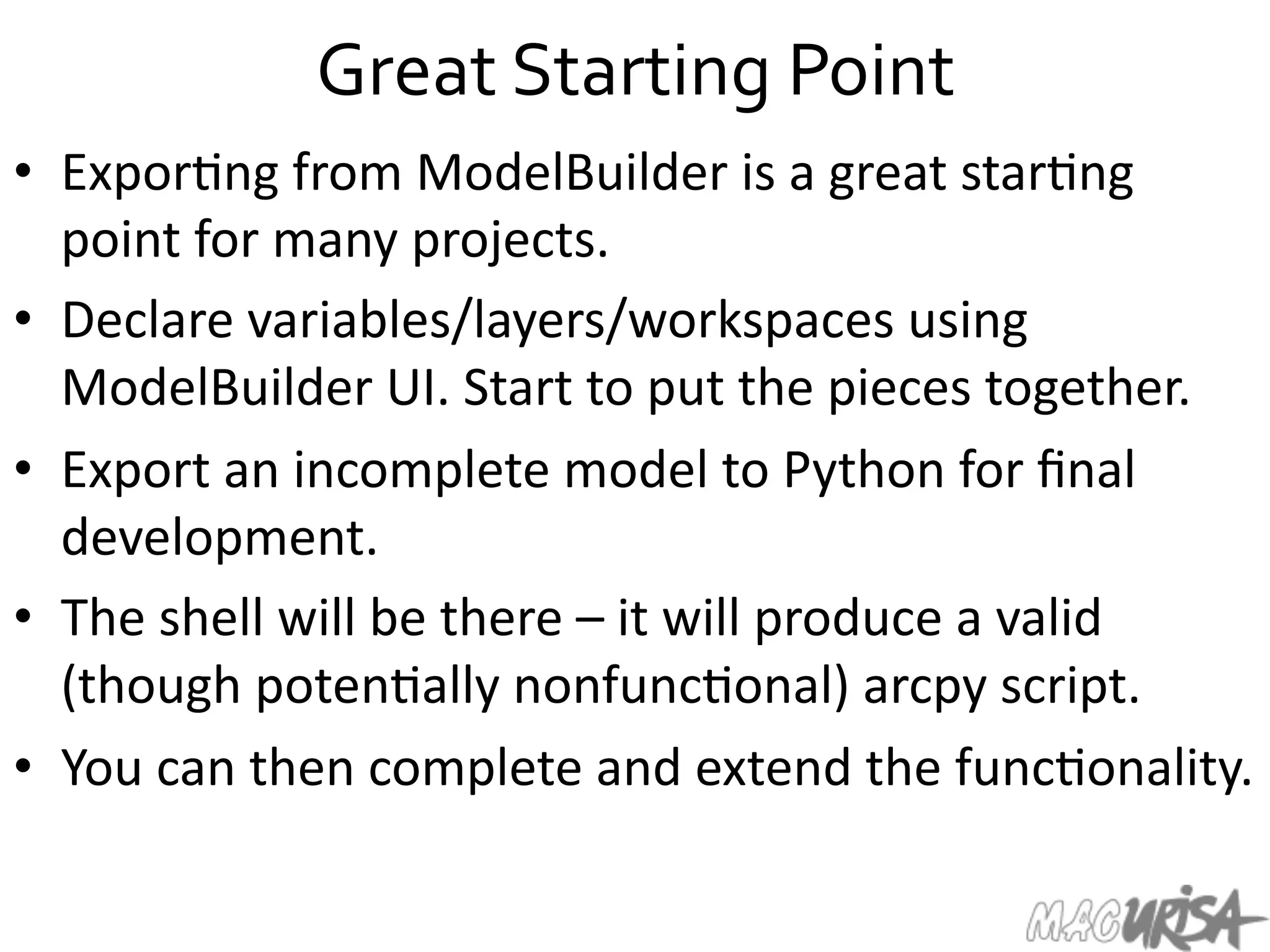 Great Starting Point

• Exporting from ModelBuilder is a great starting point for many projects.

• Declare variables/layers/workspaces using ModelBuilder UI. Start to put the pieces together.

• Export an incomplete model to Python for final development.

• The shell will be there – it will produce a valid (though potentially nonfunctional) arcpy script.

• You can then complete and extend the functionality.

MACURISA